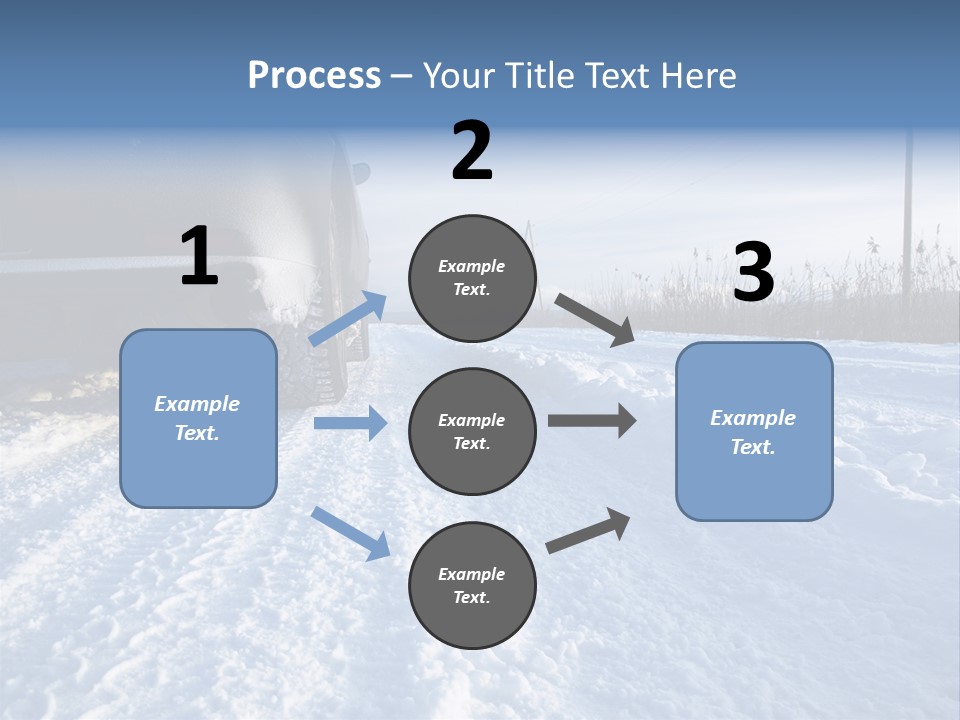 Process – Your Title Text Here

1

Example Text.

2

Example Text.

Example Text.

Example Text.

3

Example Text.